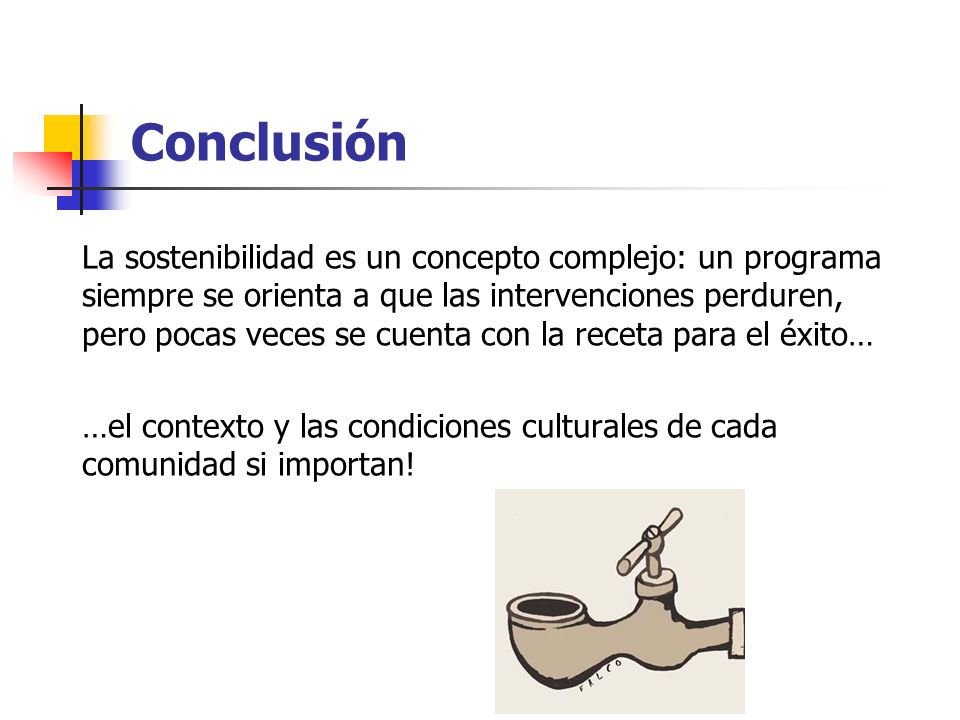 Conclusión

La sostenibilidad es un concepto complejo: un programa siempre se orienta a que las intervenciones perduren, pero pocas veces se cuenta con la receta para el éxito…

…el contexto y las condiciones culturales de cada comunidad si importan!

FALCO